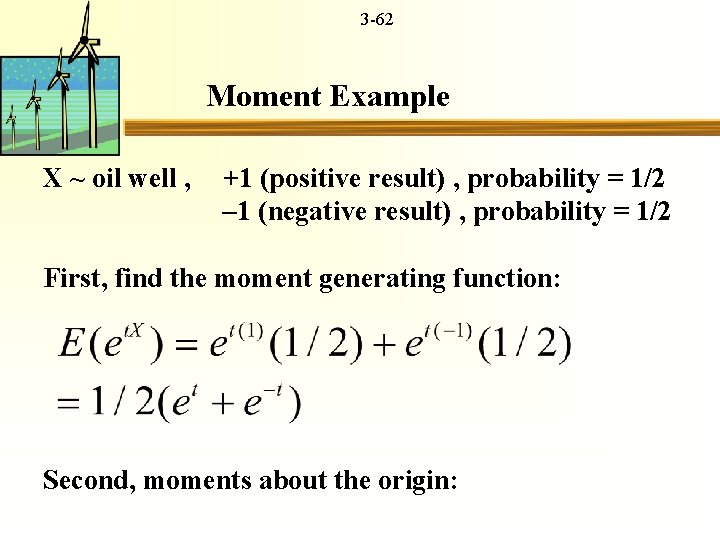 3-62

Moment Example

X ~ oil well , +1 (positive result) , probability = 1/2
–1 (negative result) , probability = 1/2

First, find the moment generating function:

$E(e^{tX}) = e^{t(1)}(1/2) + e^{t(-1)}(1/2)$
$= 1/2(e^{t} + e^{-t})$

Second, moments about the origin: